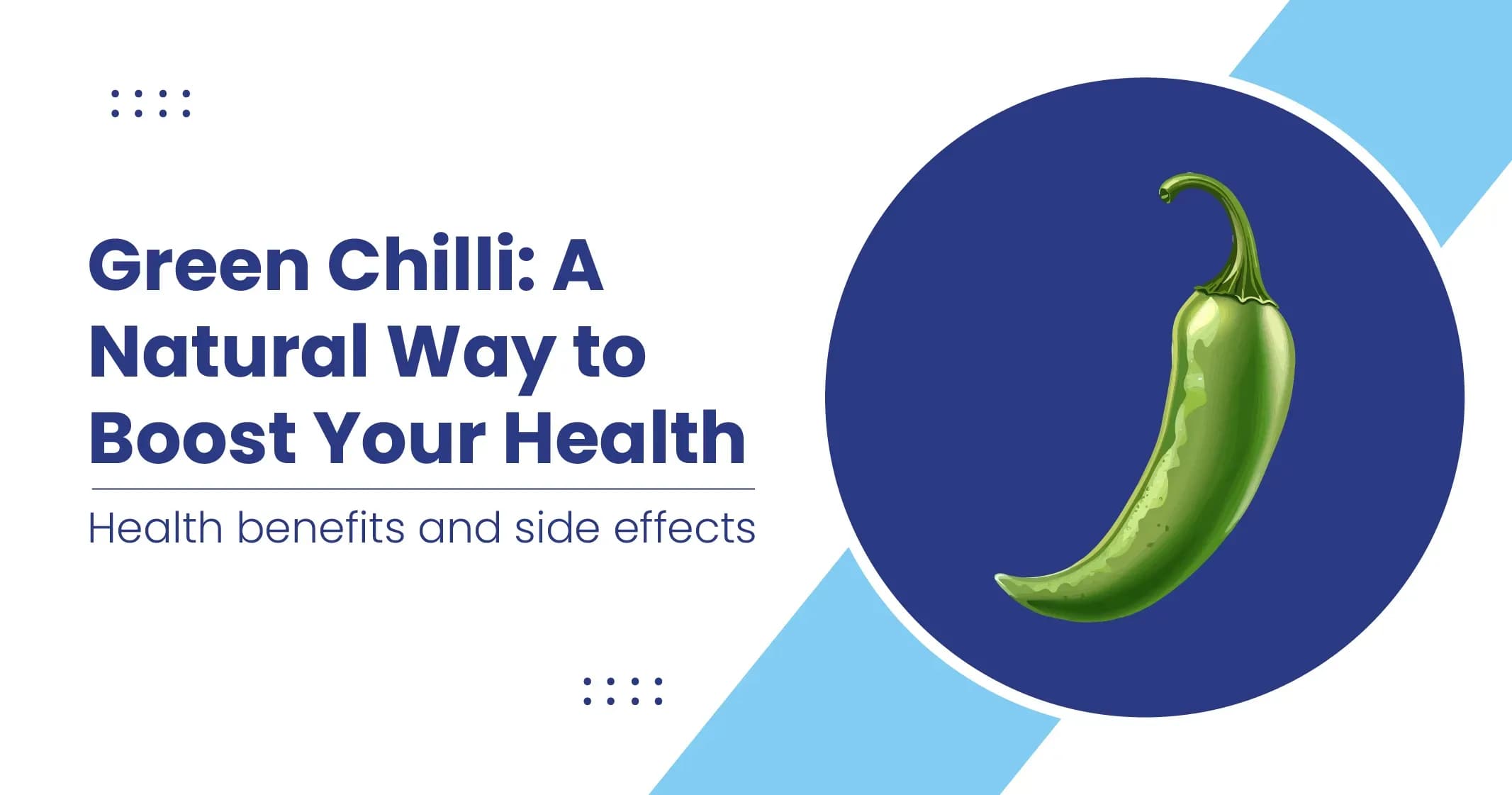 Green Chilli: A Natural Way to Boost Your Health

Health benefits and side effects